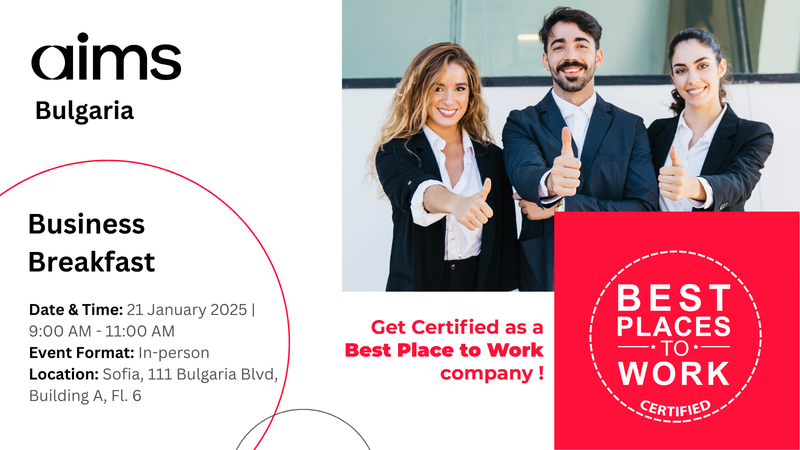 aims
Bulgaria

Business Breakfast

Date & Time: 21 January 2025 | 9:00 AM - 11:00 AM
Event Format: In-person
Location: Sofia, 111 Bulgaria Blvd, Building A, Fl. 6

Get Certified as a Best Place to Work company !

BEST PLACES TO WORK
CERTIFIED